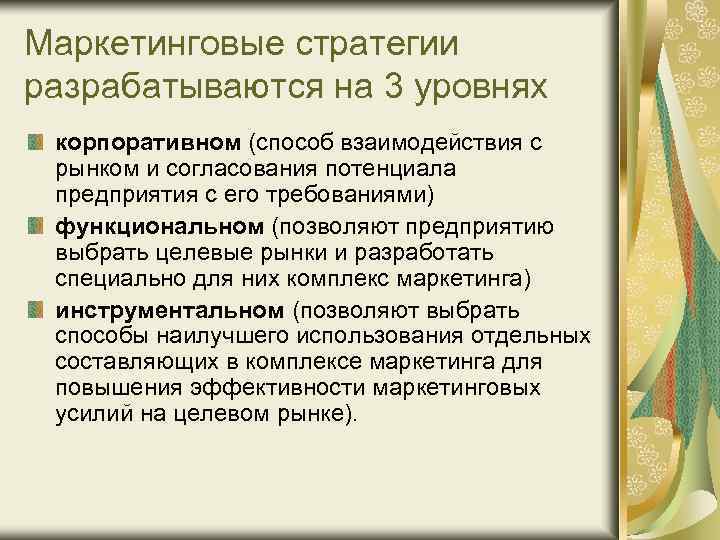 Маркетинговые стратегии разрабатываются на 3 уровнях

корпоративном (способ взаимодействия с рынком и согласования потенциала предприятия с его требованиями)

функциональном (позволяют предприятию выбрать целевые рынки и разработать специально для них комплекс маркетинга)

инструментальном (позволяют выбрать способы наилучшего использования отдельных составляющих в комплексе маркетинга для повышения эффективности маркетинговых усилий на целевом рынке).